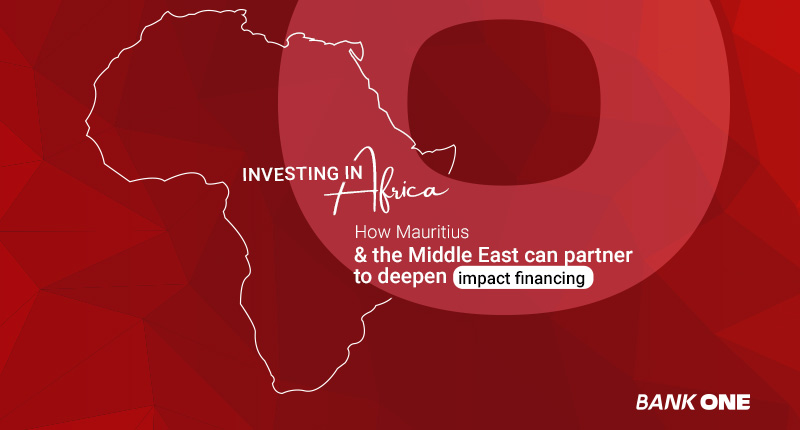 INVESTING IN Africa

How Mauritius
& the Middle East can partner
to deepen impact financing

BANK ONE